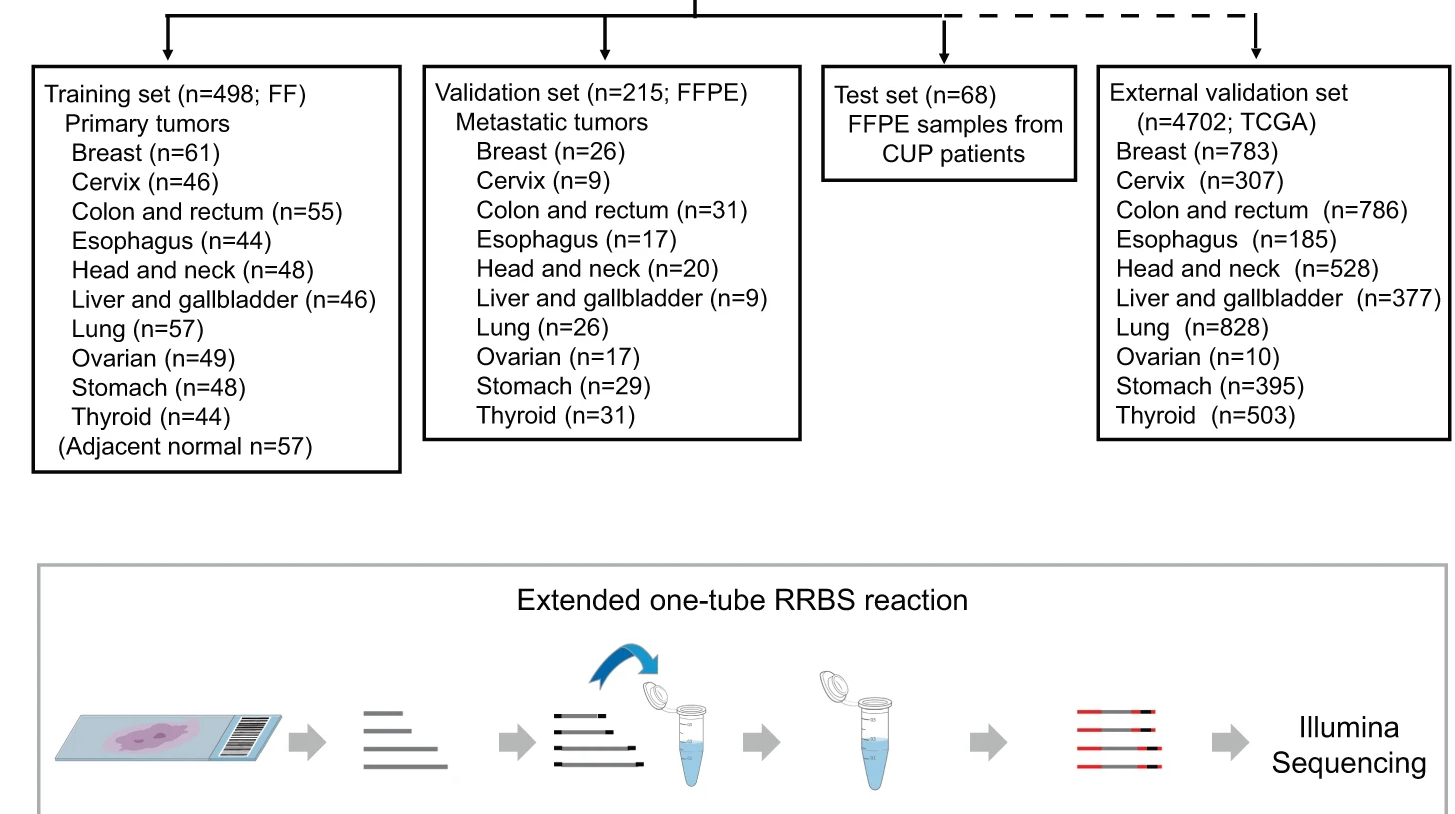 Training set (n=498; FF)
Primary tumors
Breast (n=61)
Cervix (n=46)
Colon and rectum (n=55)
Esophagus (n=44)
Head and neck (n=48)
Liver and gallbladder (n=46)
Lung (n=57)
Ovarian (n=49)
Stomach (n=48)
Thyroid (n=44)
(Adjacent normal n=57)

Validation set (n=215; FFPE)
Metastatic tumors
Breast (n=26)
Cervix (n=9)
Colon and rectum (n=31)
Esophagus (n=17)
Head and neck (n=20)
Liver and gallbladder (n=9)
Lung (n=26)
Ovarian (n=17)
Stomach (n=29)
Thyroid (n=31)

Test set (n=68)
FFPE samples from CUP patients

External validation set
(n=4702; TCGA)
Breast (n=783)
Cervix (n=307)
Colon and rectum (n=786)
Esophagus (n=185)
Head and neck (n=528)
Liver and gallbladder (n=377)
Lung (n=828)
Ovarian (n=10)
Stomach (n=395)
Thyroid (n=503)

Extended one-tube RRBS reaction

Illumina Sequencing